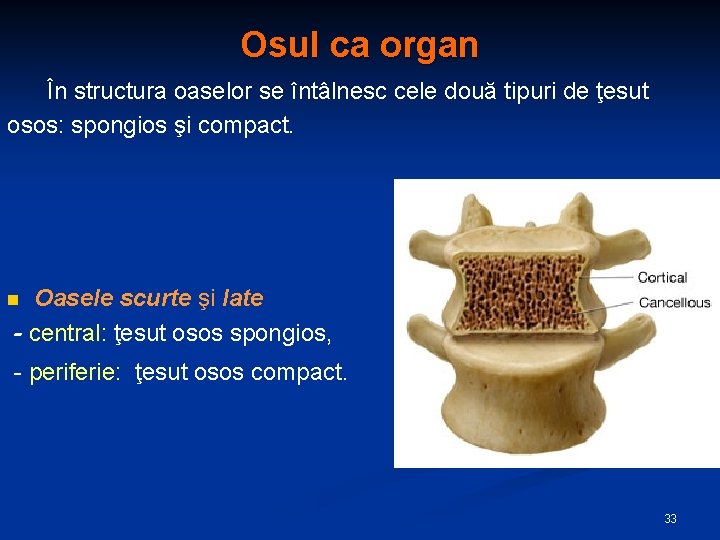 Osul ca organ

În structura oaselor se întâlnesc cele două tipuri de ţesut osos: spongios şi compact.

• Oasele scurte şi late
- central: ţesut osos spongios,
- periferie: ţesut osos compact.

Cortical
Cancellous

33